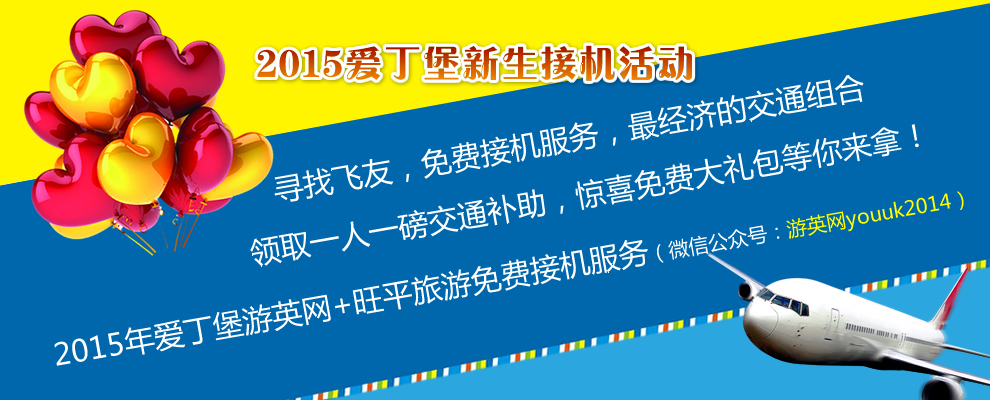 2015爱丁堡新生接机活动

寻找飞友，免费接机服务，最经济的交通组合

领取一人一磅交通补助，惊喜免费大礼包等你来拿！

2015年爱丁堡游英网+旺平旅游免费接机服务（微信公众号：游英网youuk2014）